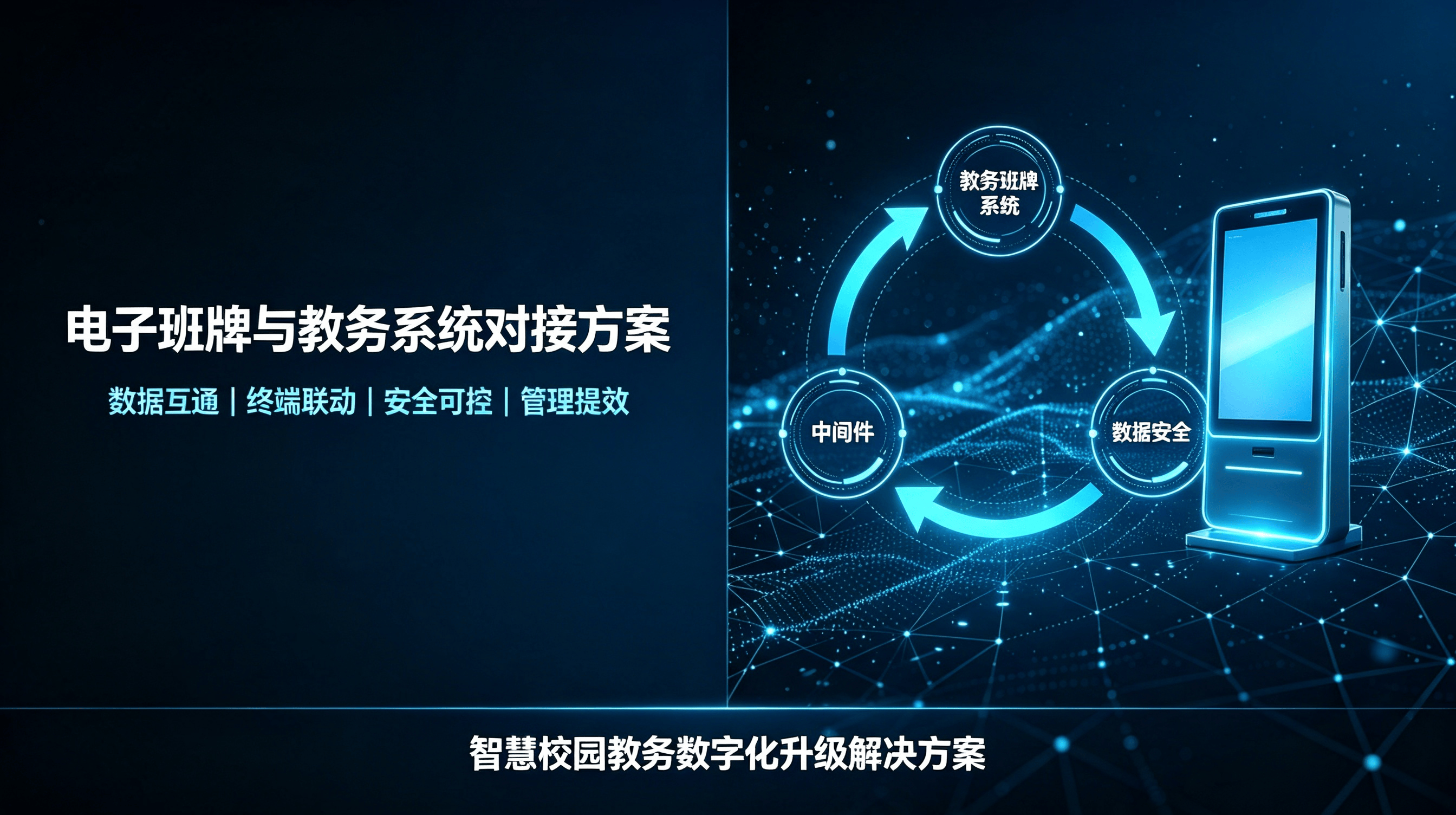 电子班牌与教务系统对接方案

数据互通 | 终端联动 | 安全可控 | 管理提效

教务班牌系统

中间件

数据安全

智慧校园教务数字化升级解决方案